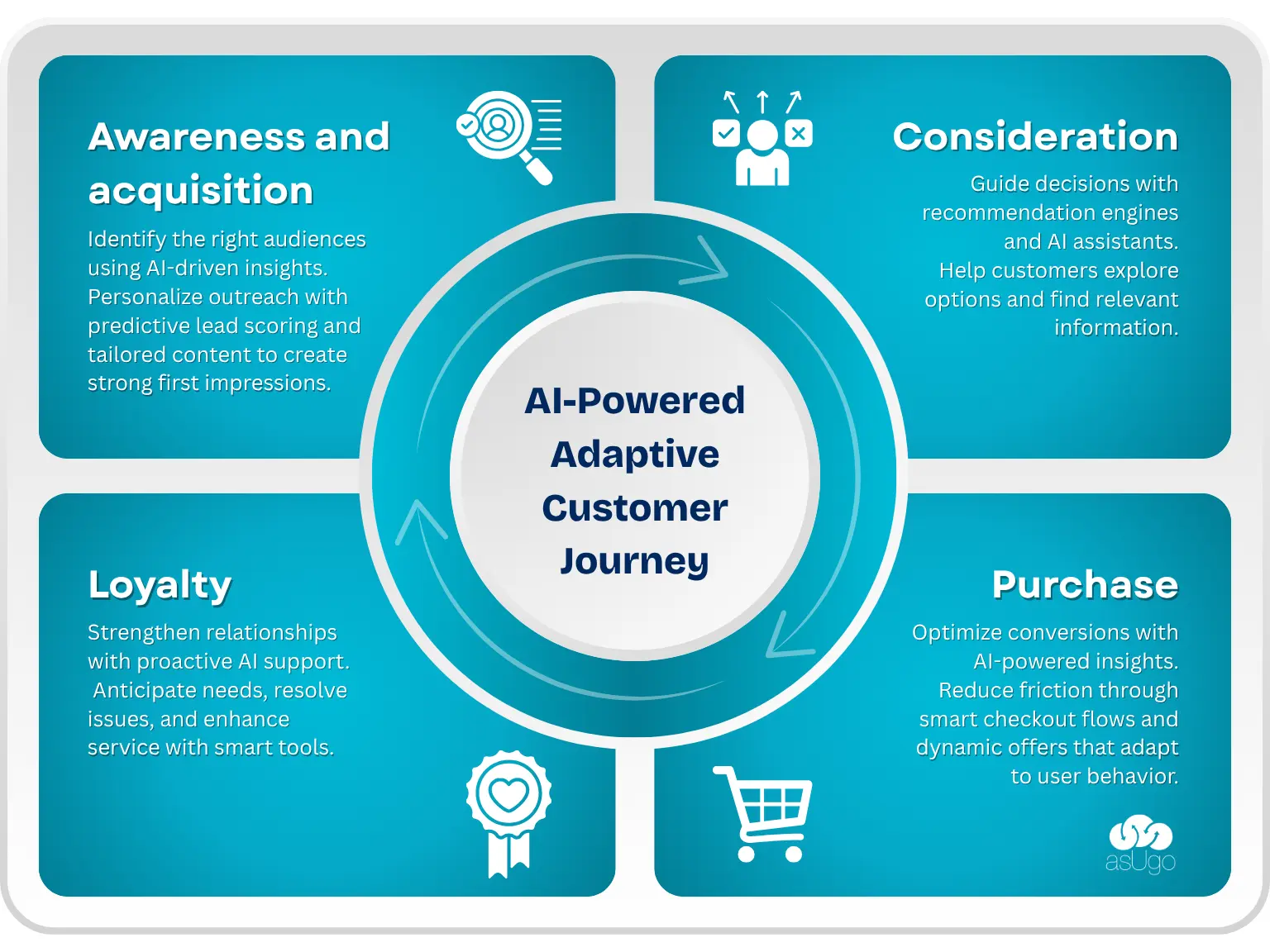 Awareness and acquisition

Identify the right audiences using AI-driven insights. Personalize outreach with predictive lead scoring and tailored content to create strong first impressions.

Consideration

Guide decisions with recommendation engines and AI assistants. Help customers explore options and find relevant information.

AI-Powered Adaptive Customer Journey

Loyalty

Strengthen relationships with proactive AI support. Anticipate needs, resolve issues, and enhance service with smart tools.

Purchase

Optimize conversions with AI-powered insights. Reduce friction through smart checkout flows and dynamic offers that adapt to user behavior.

asUgo